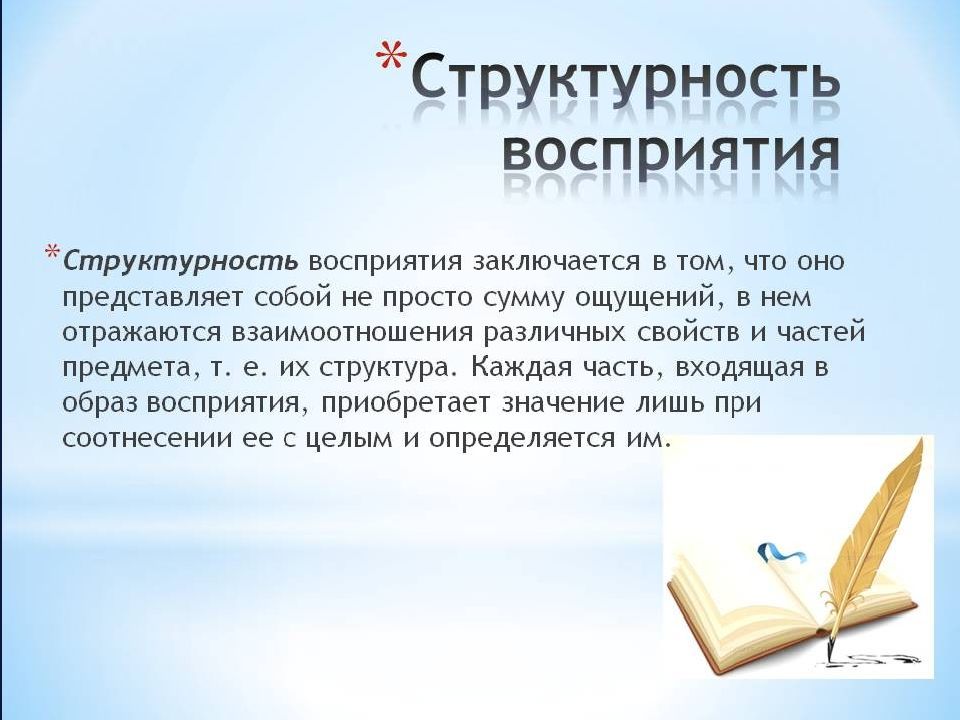 *Структурность восприятия

*Структурность восприятия заключается в том, что оно представляет собой не просто сумму ощущений, в нем отражаются взаимоотношения различных свойств и частей предмета, т. е. их структура. Каждая часть, входящая в образ восприятия, приобретает значение лишь при соотнесении ее с целым и определяется им.